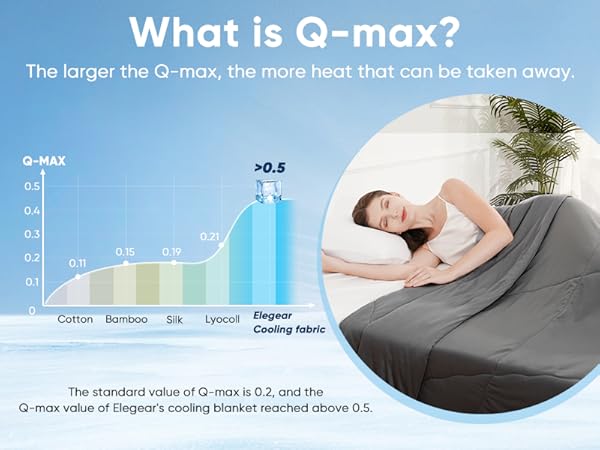 What is Q-max?

The larger the Q-max, the more heat that can be taken away.

Q-MAX

0.5
0.4
0.3
0.2
0.1
0

>0.5

0.11
0.15
0.19
0.21

Cotton Bamboo Silk Lyocoll Elegear Cooling fabric

The standard value of Q-max is 0.2, and the Q-max value of Elegear's cooling blanket reached above 0.5.